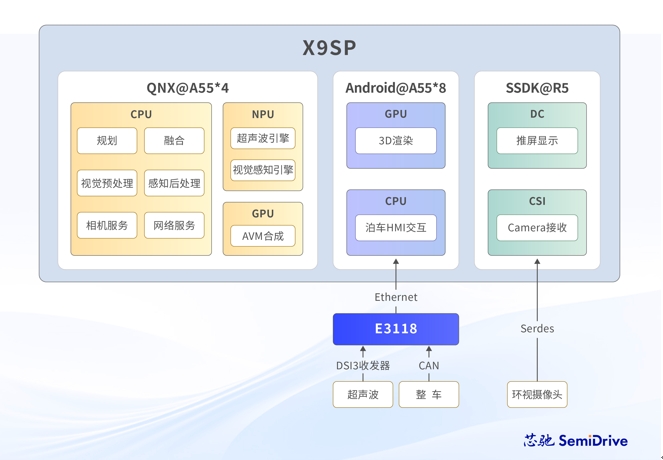 X9SP

QNX@A55*4

CPU

规划

融合

视觉预处理

感知后处理

相机服务

网络服务

NPU

超声波引擎

视觉感知引擎

GPU

AVM合成

Android@A55*8

GPU

3D渲染

CPU

泊车HMI交互

SSDK@R5

DC

推屏显示

CSI

Camera接收

Ethernet

E3118

DSI3收发器

CAN

超声波

整 车

Serdes

环视摄像头

芯驰 SemiDrive